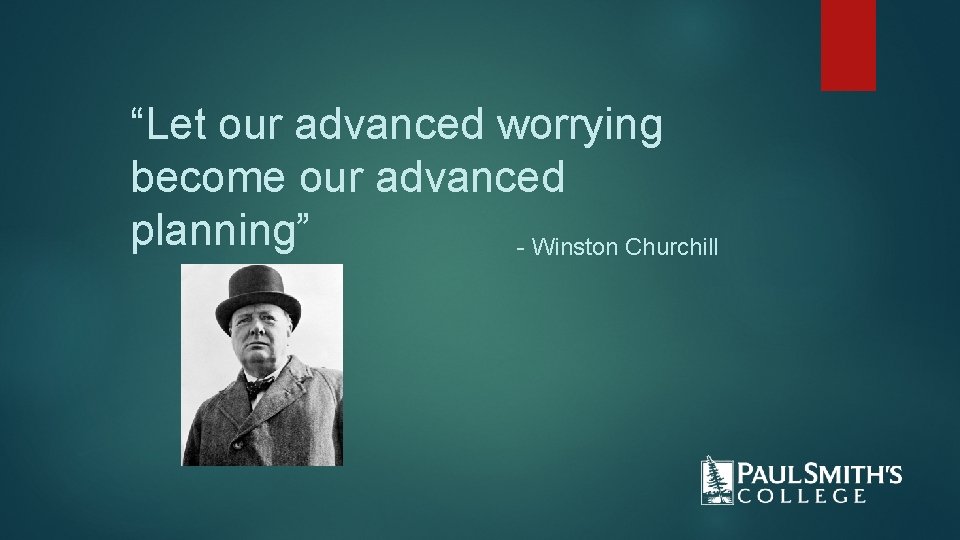 “Let our advanced worrying become our advanced planning”

- Winston Churchill

PAUL SMITH'S COLLEGE